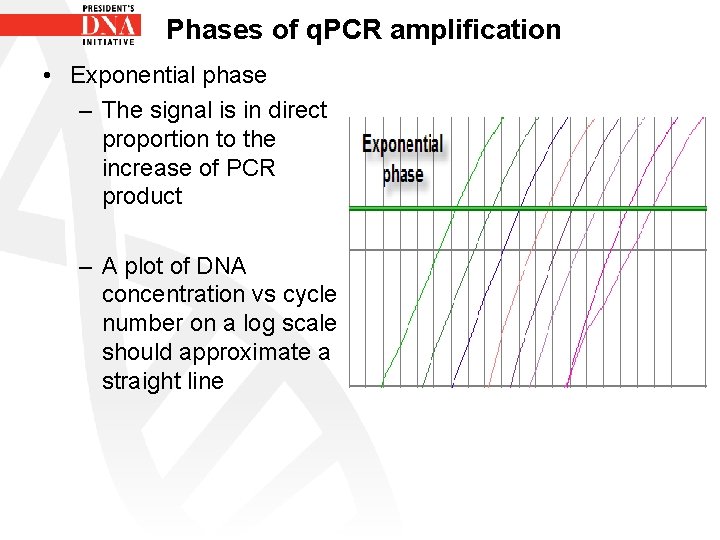 PRESIDENT'S
DNA
INITIATIVE

Phases of qPCR amplification

• Exponential phase
– The signal is in direct proportion to the increase of PCR product
– A plot of DNA concentration vs cycle number on a log scale should approximate a straight line

Exponential phase